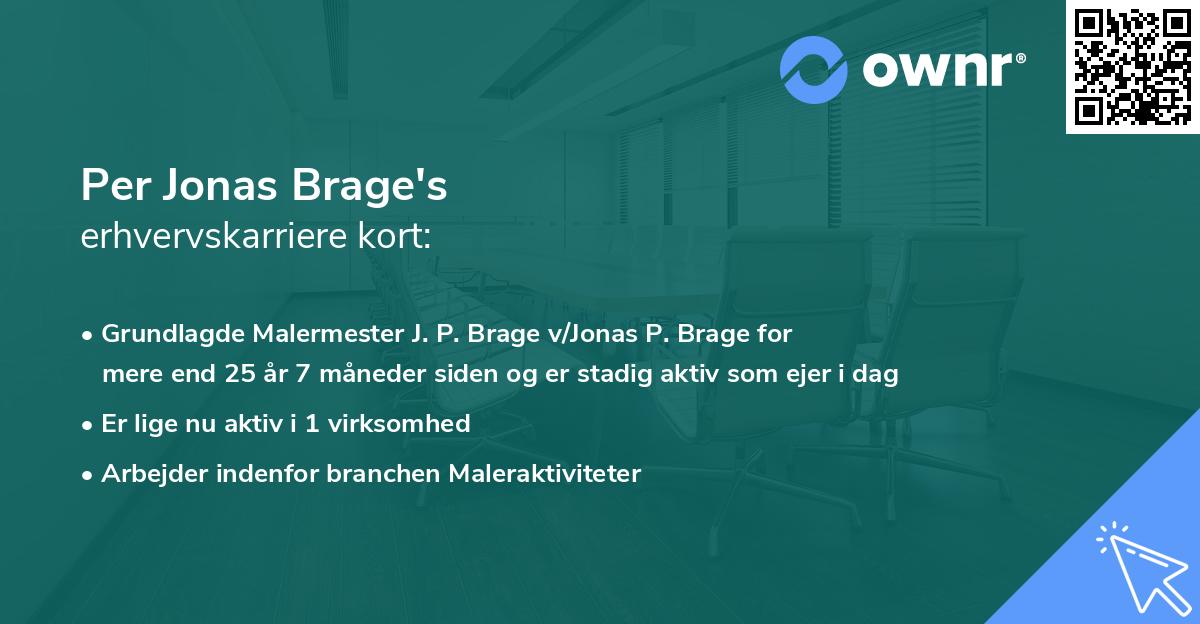 ownr®

Per Jonas Brage's
erhvervskarriere kort:

• Grundlagde Malermester J. P. Brage v/Jonas P. Brage for mere end 25 år 7 måneder siden og er stadig aktiv som ejer i dag
• Er lige nu aktiv i 1 virksomhed
• Arbejder indenfor branchen Maleraktiviteter